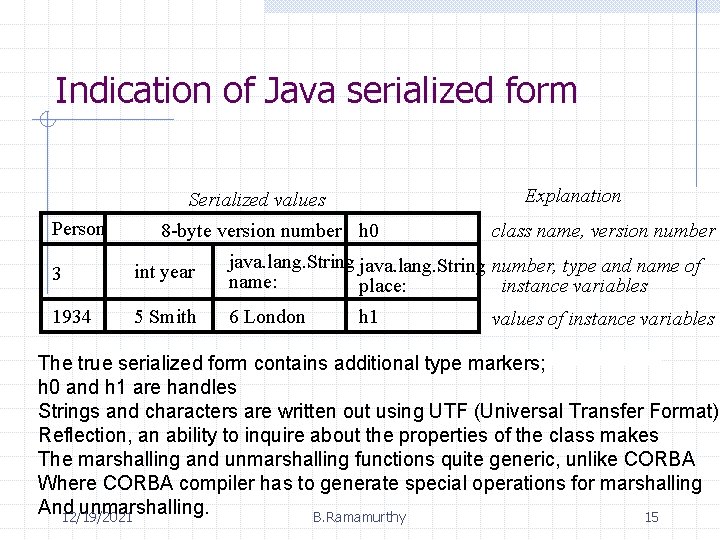 Indication of Java serialized form

Serialized values

Explanation

| Person | 8-byte version number | | h0 | class name, version number |
|---|---|---|---|---|
| 3 | int year | java.lang.String name: | java.lang.String place: | number, type and name of instance variables |
| 1934 | 5 Smith | 6 London | h1 | values of instance variables |

The true serialized form contains additional type markers;
h0 and h1 are handles
Strings and characters are written out using UTF (Universal Transfer Format)
Reflection, an ability to inquire about the properties of the class makes
The marshalling and unmarshalling functions quite generic, unlike CORBA
Where CORBA compiler has to generate special operations for marshalling
And unmarshalling.

12/19/2021

B.Ramamurthy

15